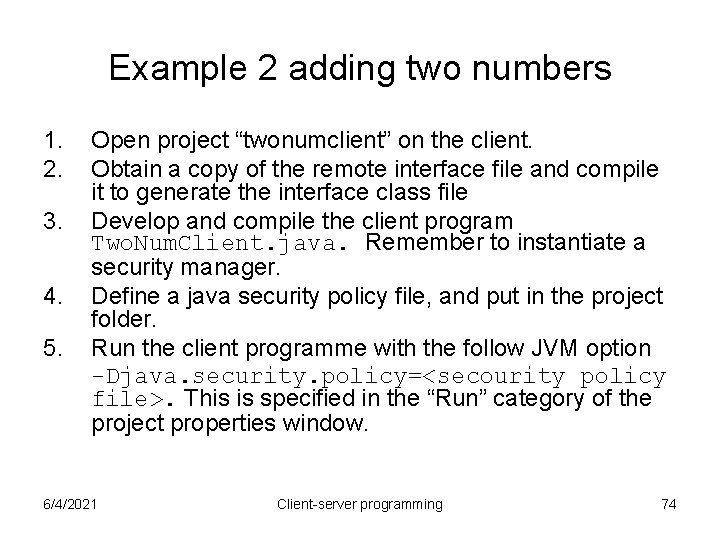 Example 2 adding two numbers

1. Open project “twonumclient” on the client.
2. Obtain a copy of the remote interface file and compile it to generate the interface class file
3. Develop and compile the client program TwoNumClient.java. Remember to instantiate a security manager.
4. Define a java security policy file, and put in the project folder.
5. Run the client programme with the follow JVM option -Djava.security.policy=<secourity policy file>. This is specified in the “Run” category of the project properties window.

6/4/2021 Client-server programming 74